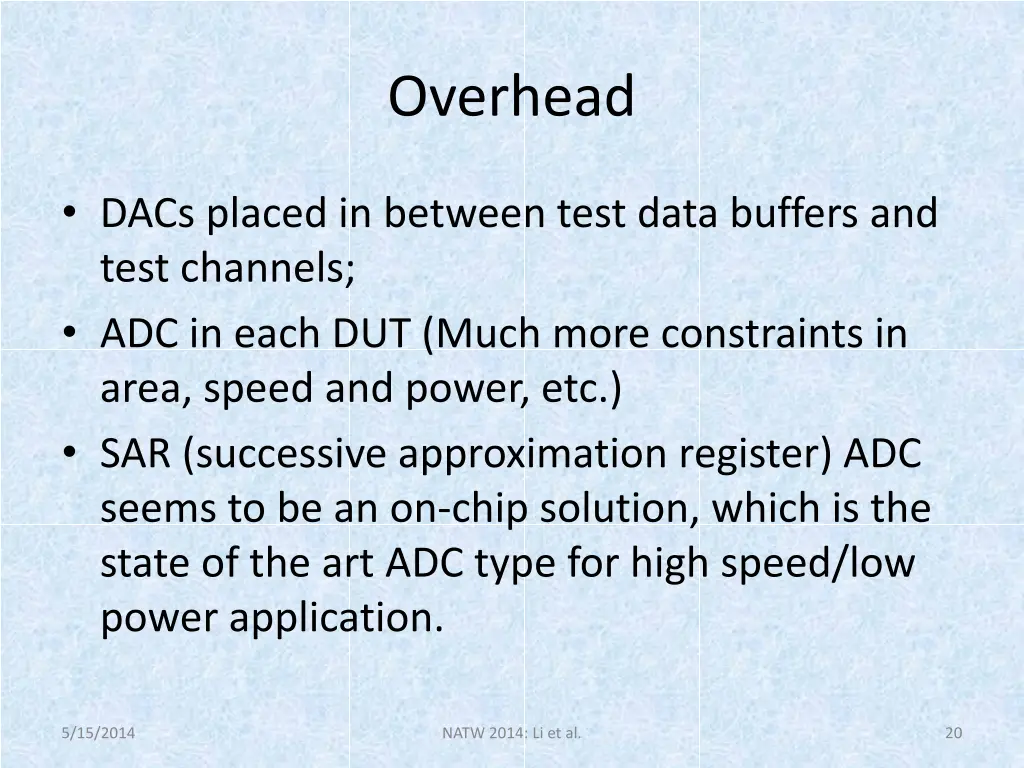 Overhead

• DACs placed in between test data buffers and test channels;
• ADC in each DUT (Much more constraints in area, speed and power, etc.)
• SAR (successive approximation register) ADC seems to be an on-chip solution, which is the state of the art ADC type for high speed/low power application.

5/15/2014

NATW 2014: Li et al.

20